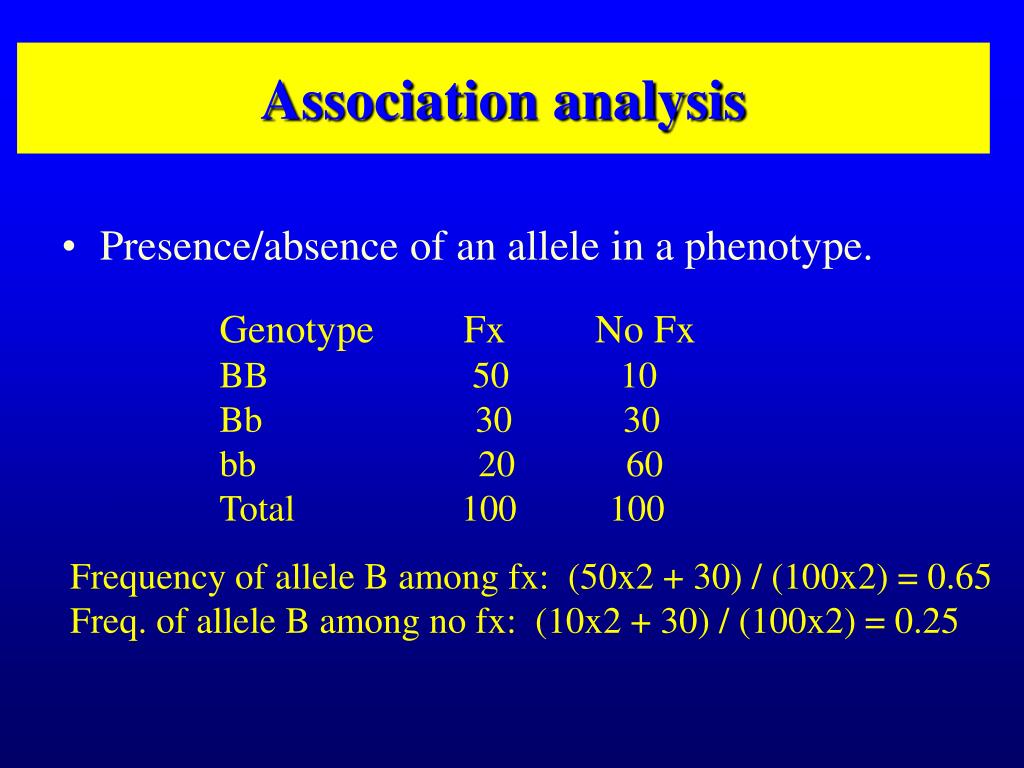 Association analysis

• Presence/absence of an allele in a phenotype.

| Genotype | Fx | No Fx |
|---|---|---|
| BB | 50 | 10 |
| Bb | 30 | 30 |
| bb | 20 | 60 |
| Total | 100 | 100 |

Frequency of allele B among fx: (50x2 + 30) / (100x2) = 0.65
Freq. of allele B among no fx: (10x2 + 30) / (100x2) = 0.25